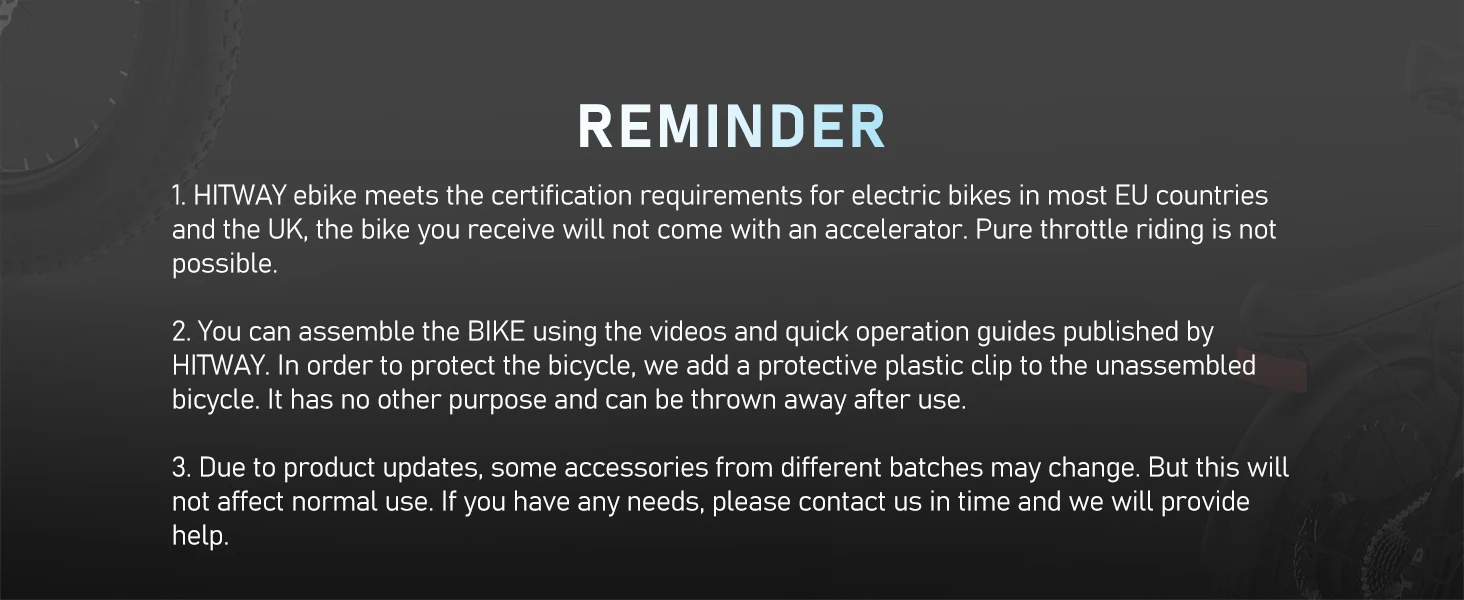 REMINDER

1. HITWAY ebike meets the certification requirements for electric bikes in most EU countries and the UK, the bike you receive will not come with an accelerator. Pure throttle riding is not possible.

2. You can assemble the BIKE using the videos and quick operation guides published by HITWAY. In order to protect the bicycle, we add a protective plastic clip to the unassembled bicycle. It has no other purpose and can be thrown away after use.

3. Due to product updates, some accessories from different batches may change. But this will not affect normal use. If you have any needs, please contact us in time and we will provide help.